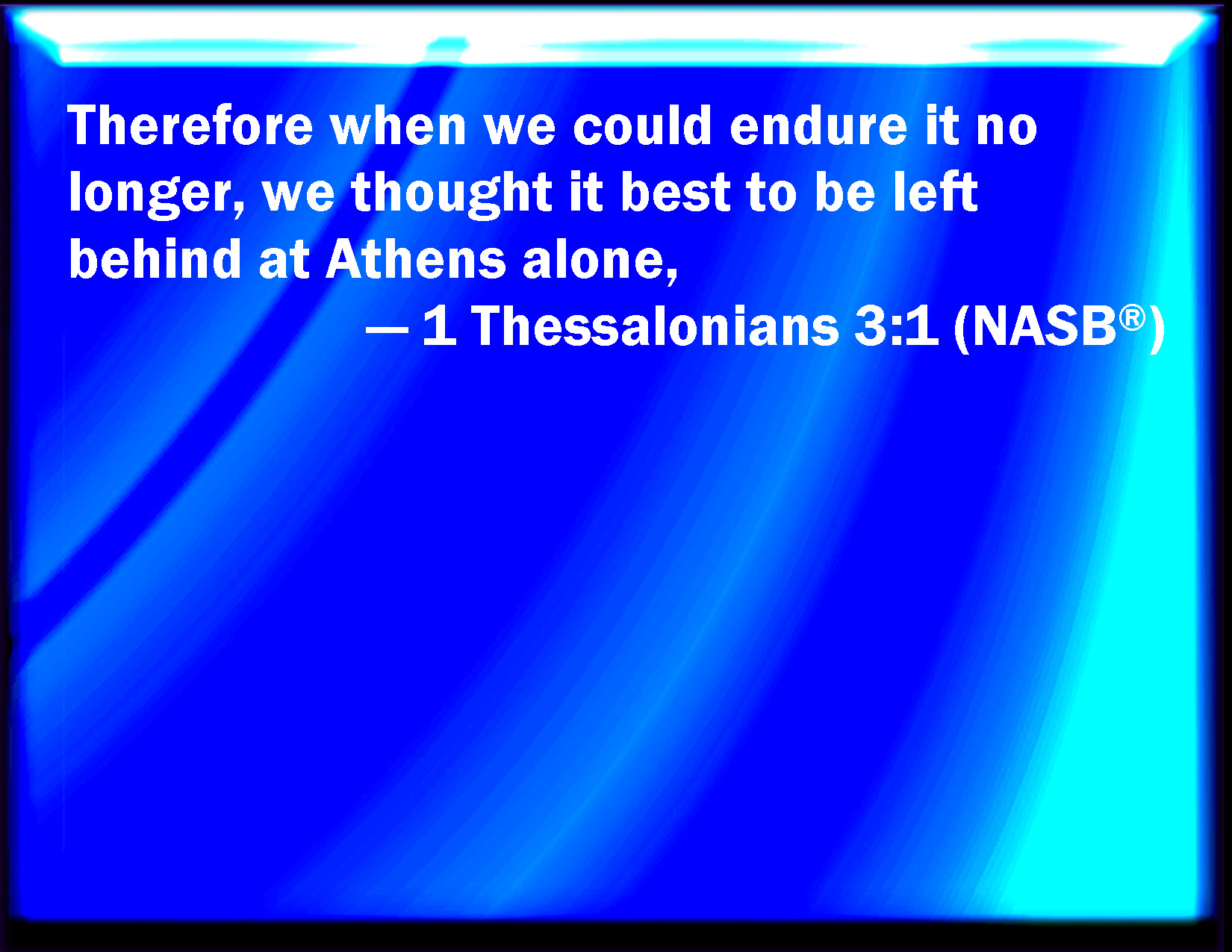 Therefore when we could endure it no longer, we thought it best to be left behind at Athens alone,

— 1 Thessalonians 3:1 (NASB®)